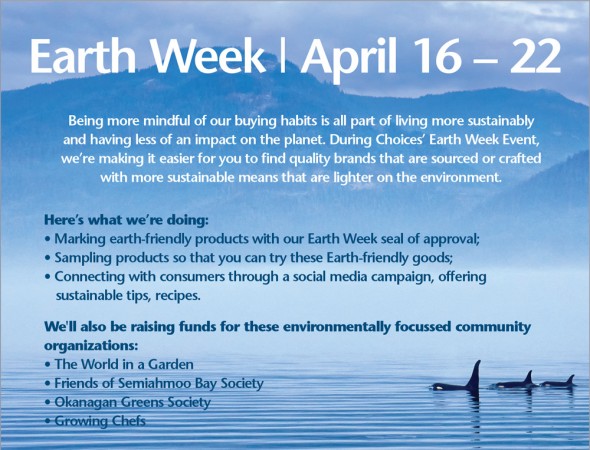 Earth Week | April 16 – 22

Being more mindful of our buying habits is all part of living more sustainably and having less of an impact on the planet. During Choices' Earth Week Event, we're making it easier for you to find quality brands that are sourced or crafted with more sustainable means that are lighter on the environment.

Here's what we're doing:
• Marking earth-friendly products with our Earth Week seal of approval;
• Sampling products so that you can try these Earth-friendly goods;
• Connecting with consumers through a social media campaign, offering sustainable tips, recipes.

We'll also be raising funds for these environmentally focussed community organizations:
• The World in a Garden
• Friends of Semiahmoo Bay Society
• Okanagan Greens Society
• Growing Chefs